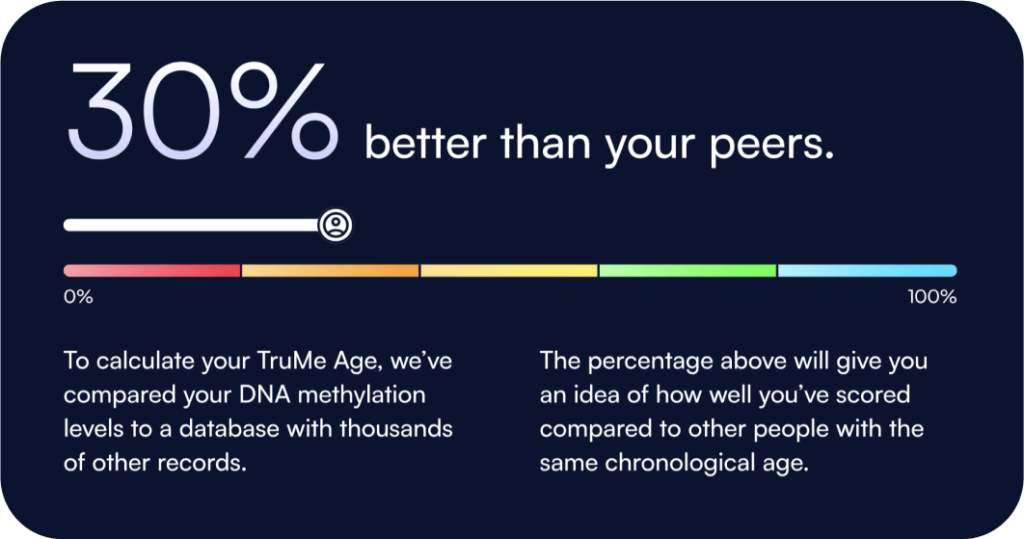 30% better than your peers.

0%

100%

To calculate your TruMe Age, we've compared your DNA methylation levels to a database with thousands of other records.

The percentage above will give you an idea of how well you've scored compared to other people with the same chronological age.